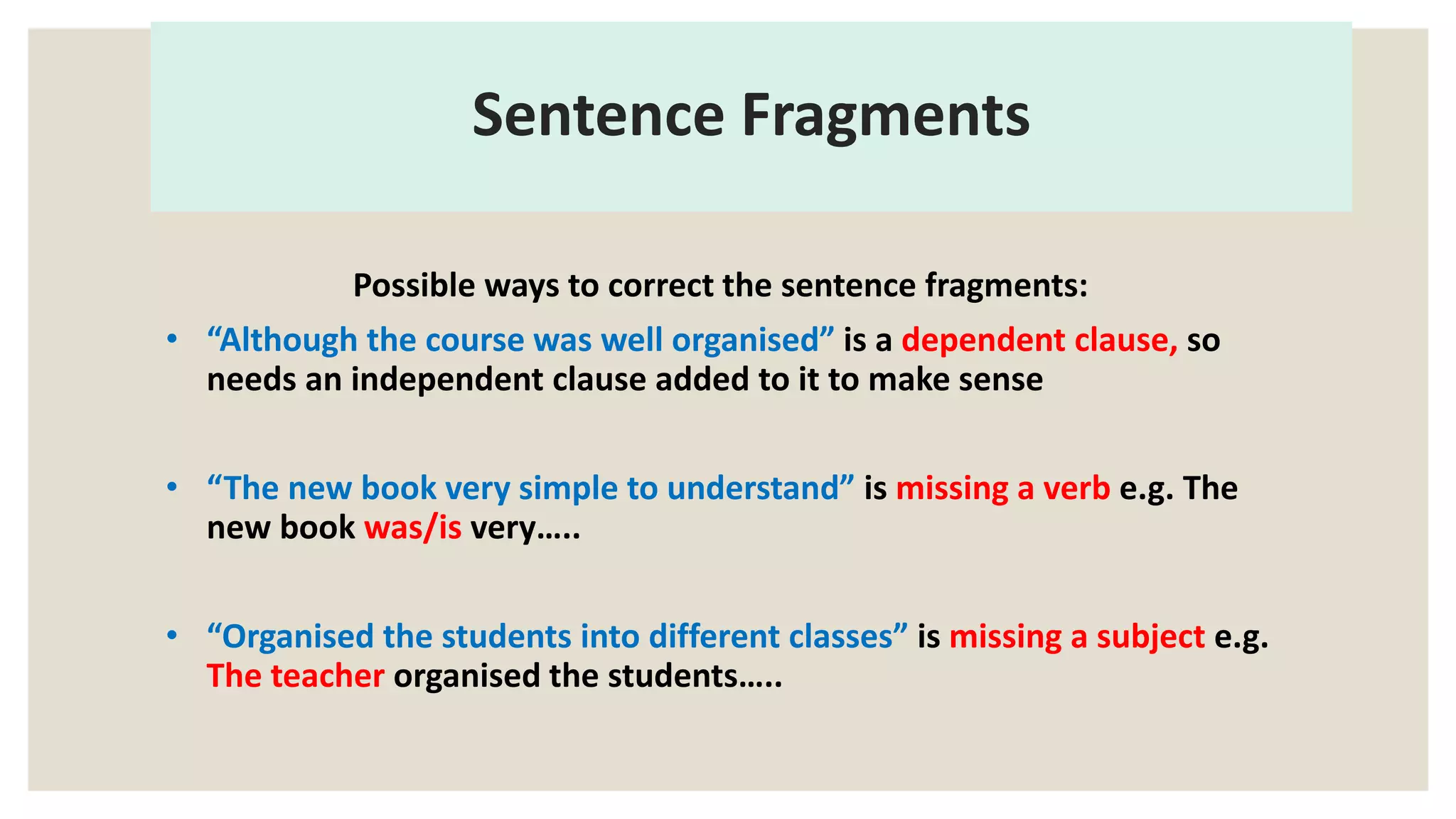 Sentence Fragments

Possible ways to correct the sentence fragments:

• “Although the course was well organised” is a dependent clause, so needs an independent clause added to it to make sense

• “The new book very simple to understand” is missing a verb e.g. The new book was/is very…..

• “Organised the students into different classes” is missing a subject e.g. The teacher organised the students…..